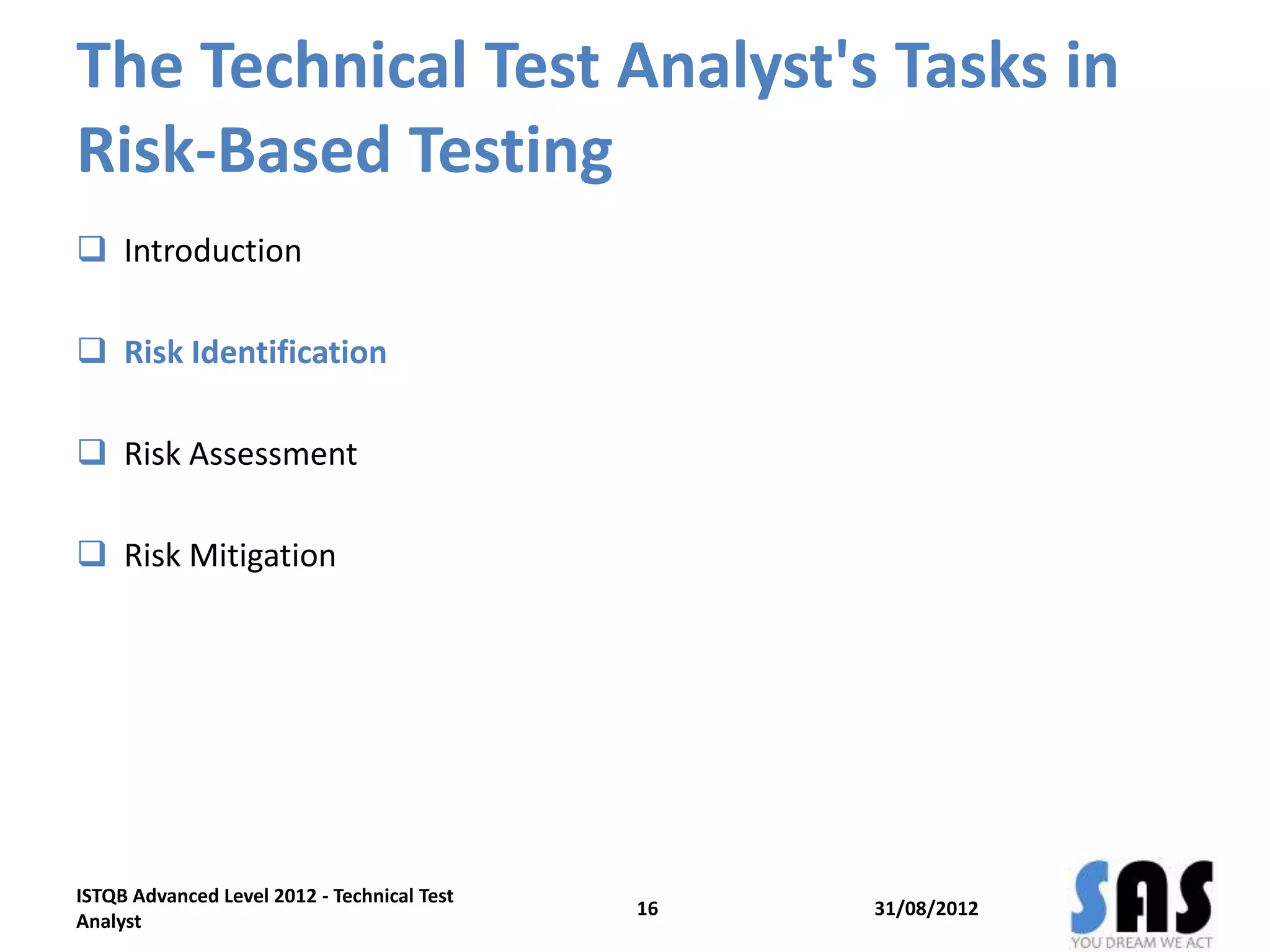 The Technical Test Analyst's Tasks in Risk-Based Testing

❑ Introduction

❑ Risk Identification

❑ Risk Assessment

❑ Risk Mitigation

ISTQB Advanced Level 2012 - Technical Test Analyst

16

31/08/2012

SAS
YOU DREAM WE ACT